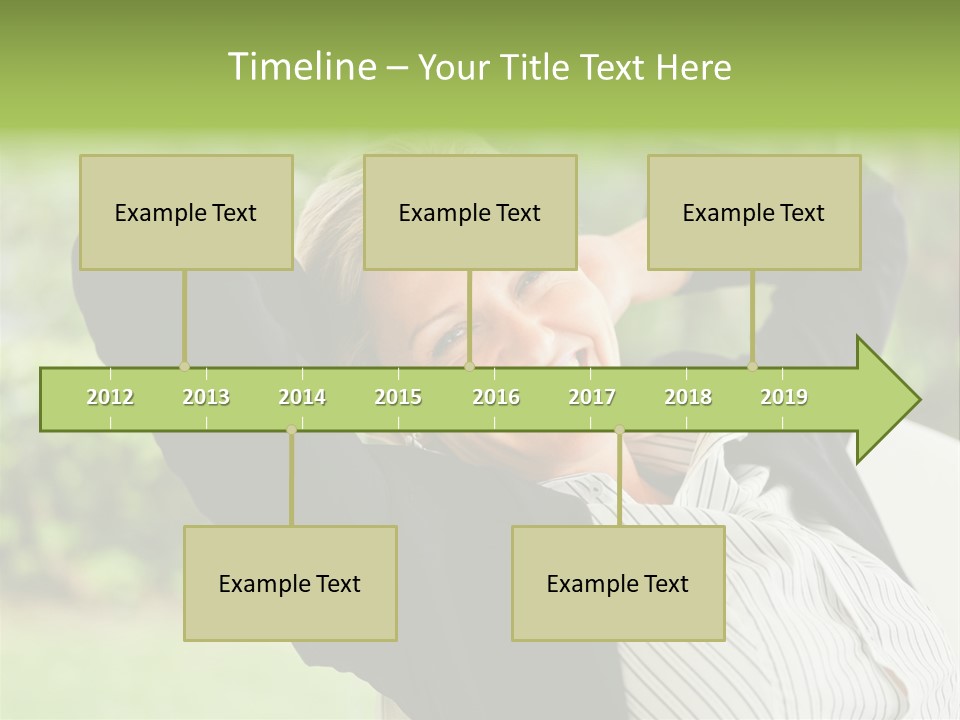 Timeline – Your Title Text Here

Example Text

Example Text

Example Text

2012 2013 2014 2015 2016 2017 2018 2019

Example Text

Example Text